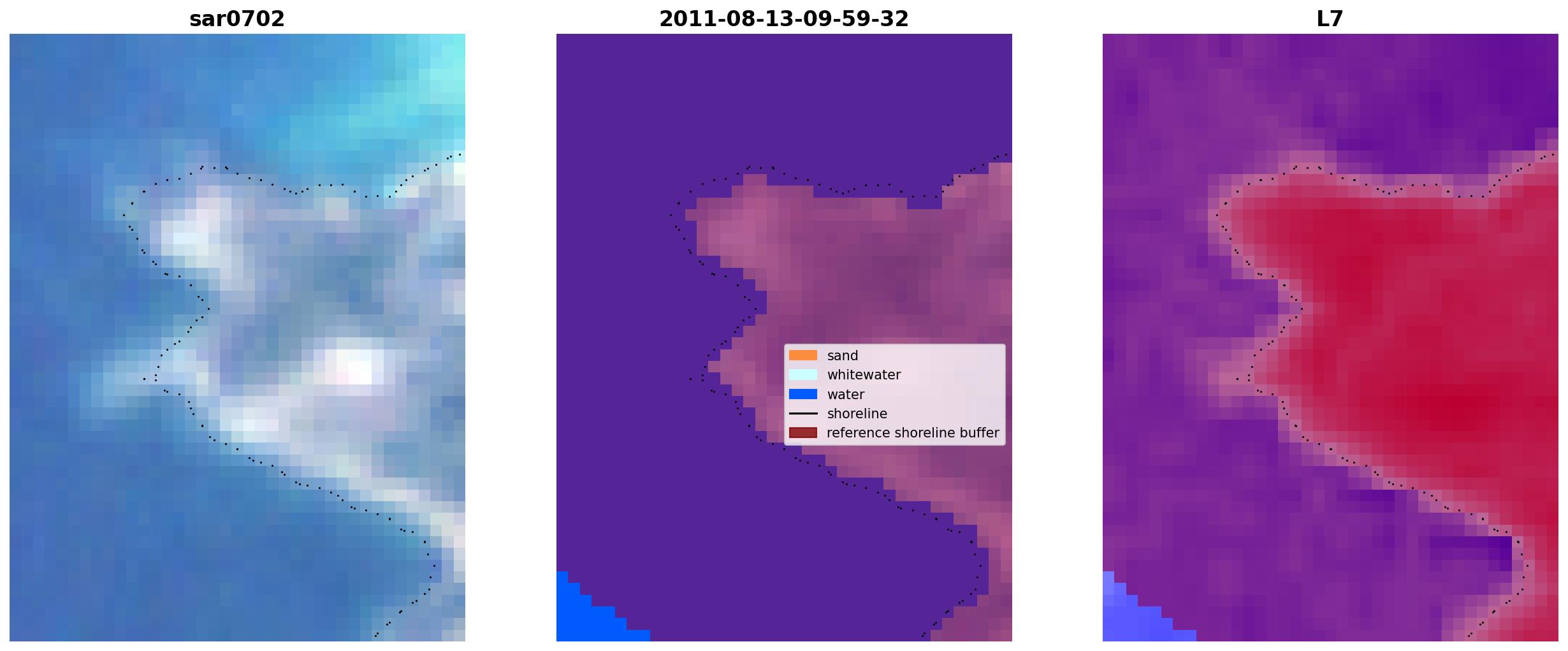 sar0702

2011-08-13-09-59-32

sand
whitewater
water
shoreline
reference shoreline buffer

L7